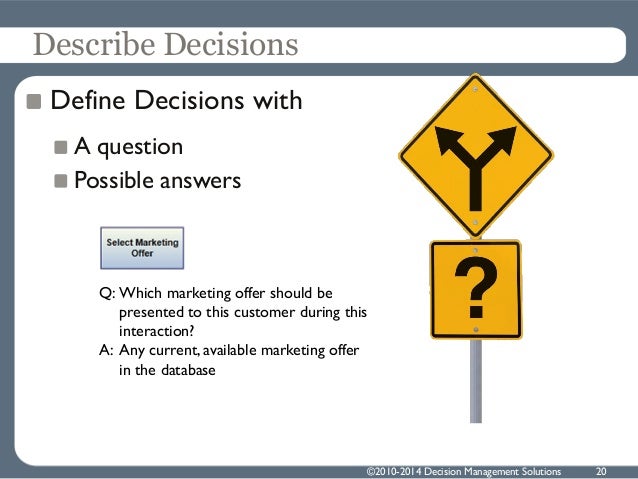 Describe Decisions

Define Decisions with

A question

Possible answers

Select Marketing Offer

Q: Which marketing offer should be presented to this customer during this interaction?
A: Any current, available marketing offer in the database

?

©2010-2014 Decision Management Solutions 20